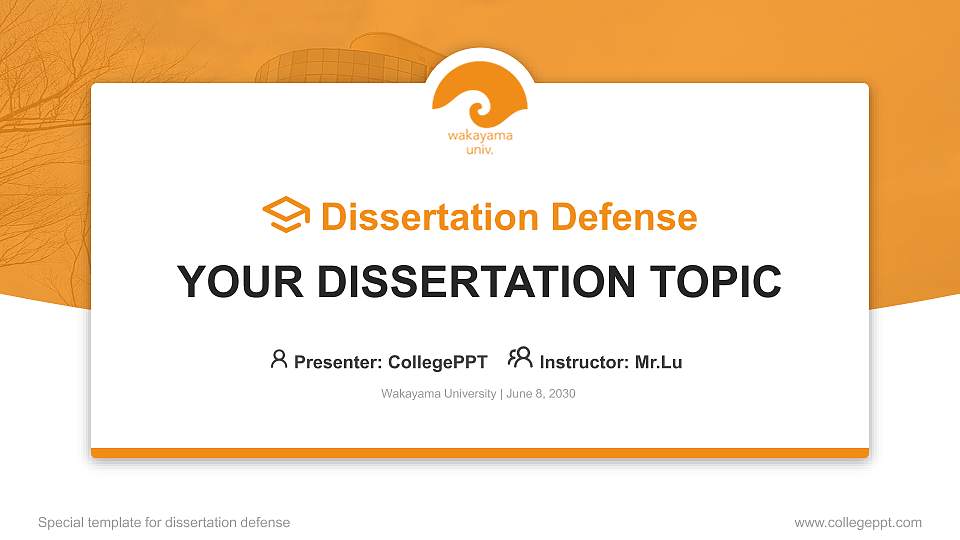 wakayama univ.

Dissertation Defense

YOUR DISSERTATION TOPIC

Presenter: CollegePPT Instructor: Mr.Lu

Wakayama University | June 8, 2030

Special template for dissertation defense

www.collegeppt.com